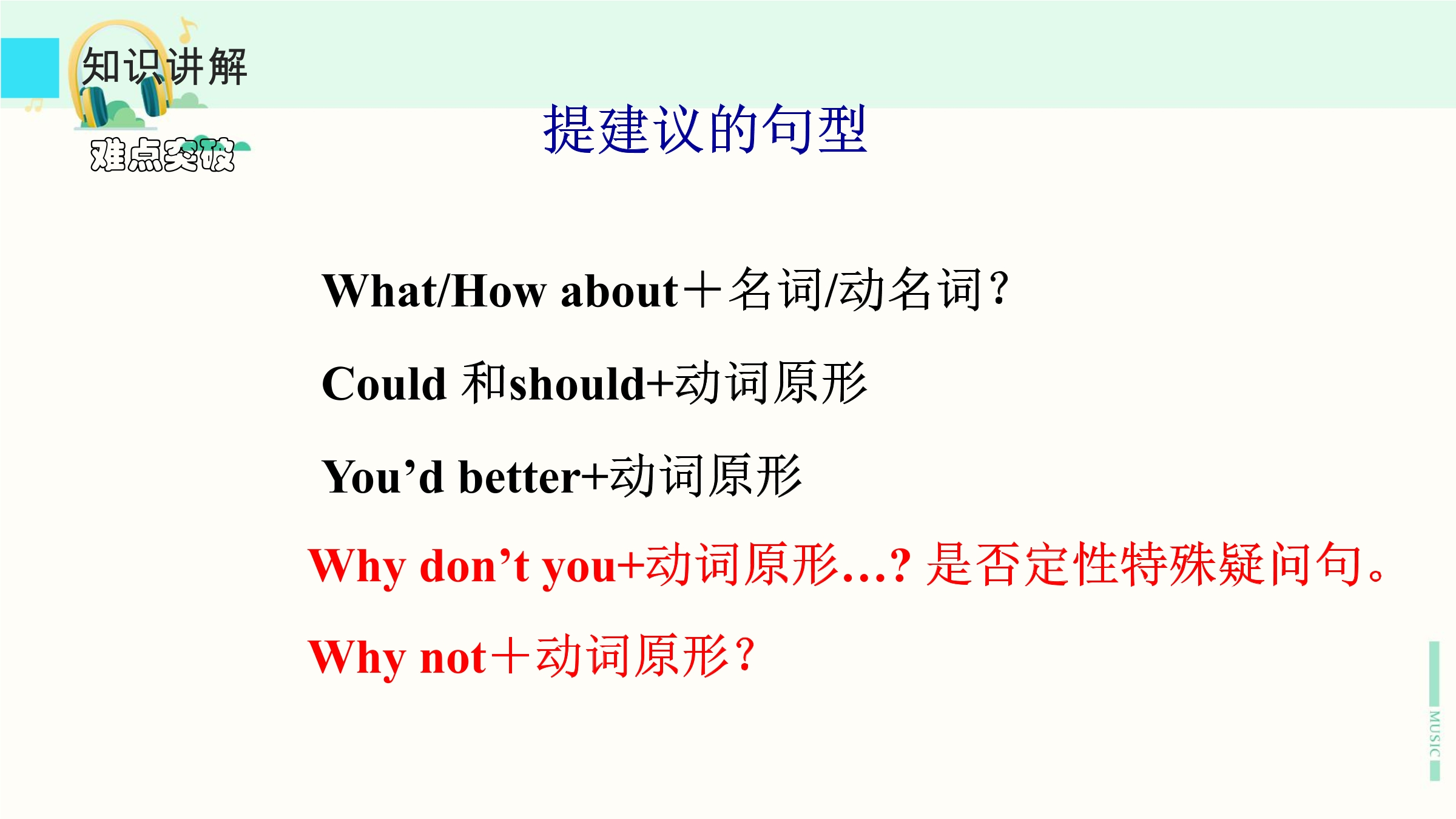 知识讲解

难点突破

提建议的句型

What/How about＋名词/动名词？

Could 和should+动词原形

You’d better+动词原形

Why don’t you+动词原形…? 是否定性特殊疑问句。

Why not＋动词原形？

MUSIC